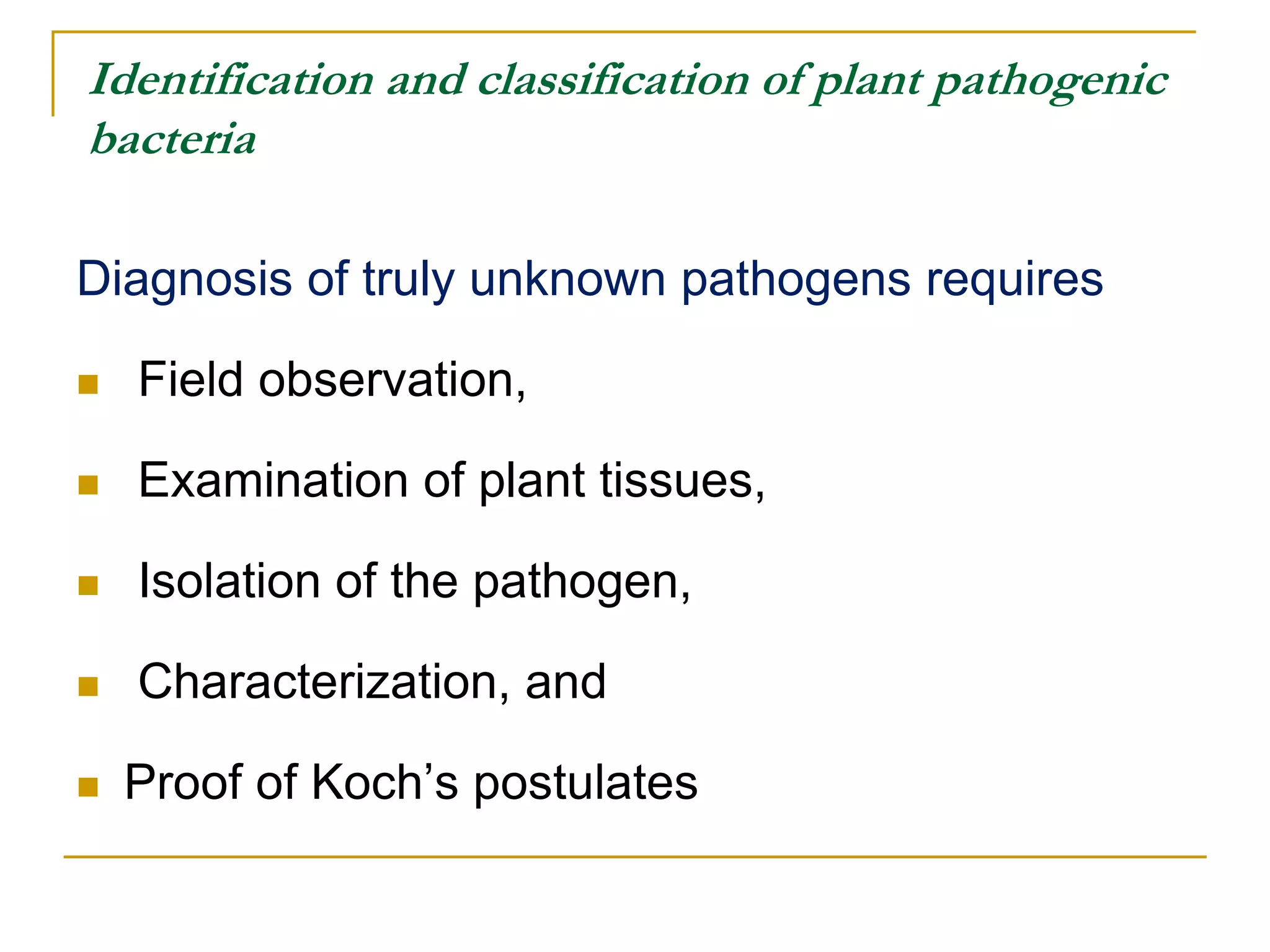 Identification and classification of plant pathogenic bacteria

Diagnosis of truly unknown pathogens requires

- Field observation,
- Examination of plant tissues,
- Isolation of the pathogen,
- Characterization, and
- Proof of Koch’s postulates